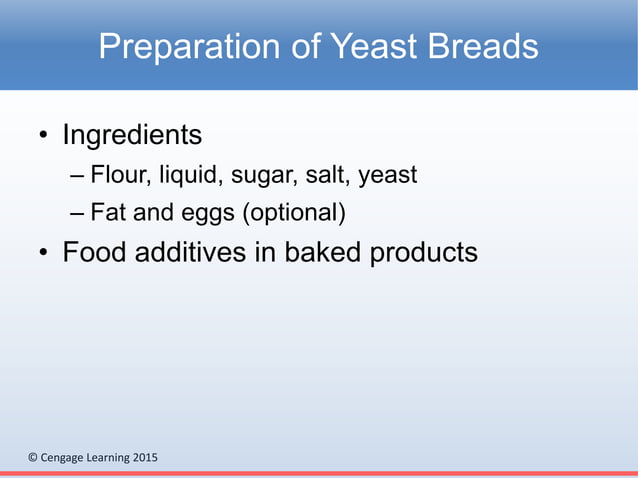 Preparation of Yeast Breads

• Ingredients
– Flour, liquid, sugar, salt, yeast
– Fat and eggs (optional)
• Food additives in baked products

© Cengage Learning 2015